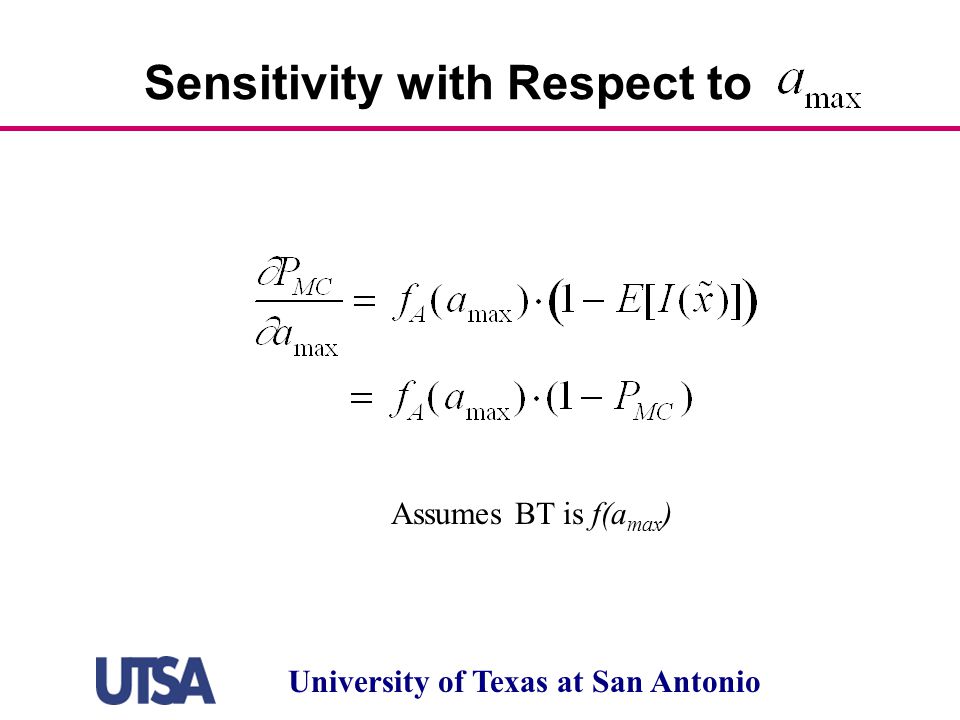 Sensitivity with Respect to $a_{\max}$

$\frac{\partial P_{MC}}{\partial a_{\max}} = f_A(a_{\max}) \cdot \left(1 - E[I(\tilde{x})]\right)$

$= f_A(a_{\max}) \cdot (1 - P_{MC})$

Assumes BT is $f(a_{max})$

UTSA University of Texas at San Antonio